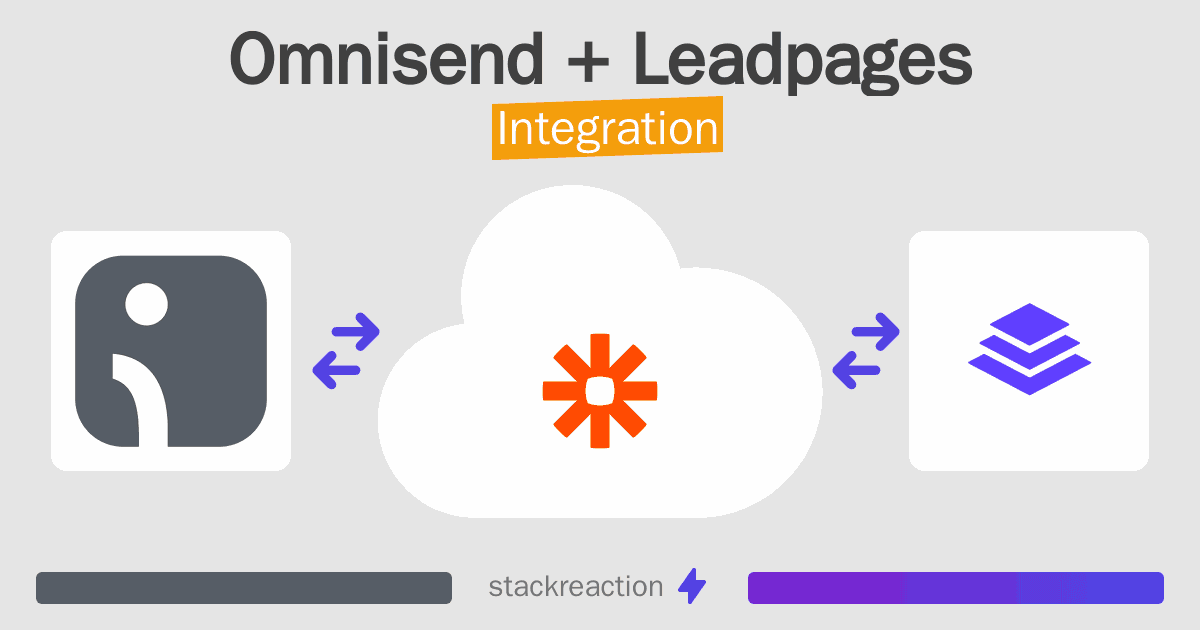 Omnisend + Leadpages
Integration

stackreaction